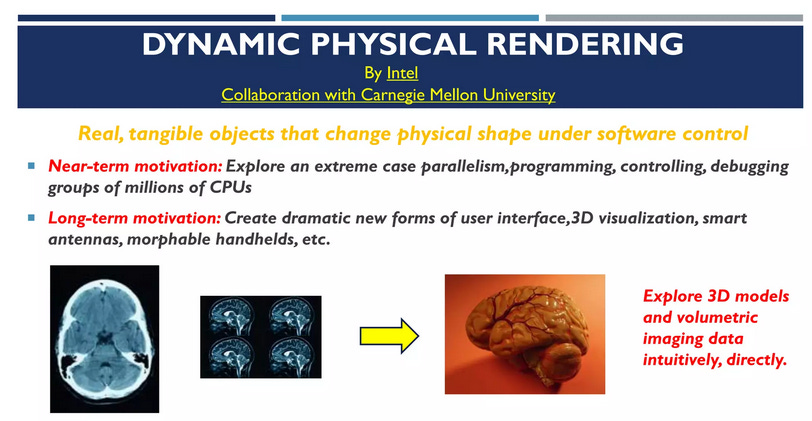 DYNAMIC PHYSICAL RENDERING

By Intel

Collaboration with Carnegie Mellon University

Real, tangible objects that change physical shape under software control

Near-term motivation: Explore an extreme case parallelism,programming, controlling, debugging groups of millions of CPUs

Long-term motivation: Create dramatic new forms of user interface,3D visualization, smart antennas, morphable handhelds, etc.

Explore 3D models and volumetric imaging data intuitively, directly.